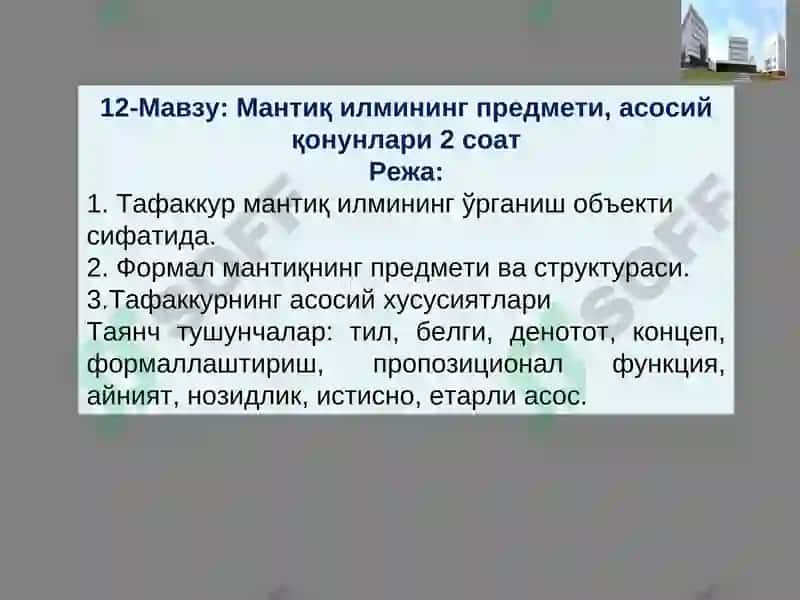 12-Мавзу: Мантиқ илмининг предмети, асосий қонунлари 2 соат
Режа:
1. Тафаккур мантиқ илмининг ўрганиш объекти сифатида.
2. Формал мантиқнинг предмети ва структураси.
3.Тафаккурнинг асосий хусусиятлари
Таянч тушунчалар: тил, белги, денотот, концеп, формаллаштириш, пропозиционал функция, айният, нозидлик, истисно, етарли асос.

SOFF
SOFF